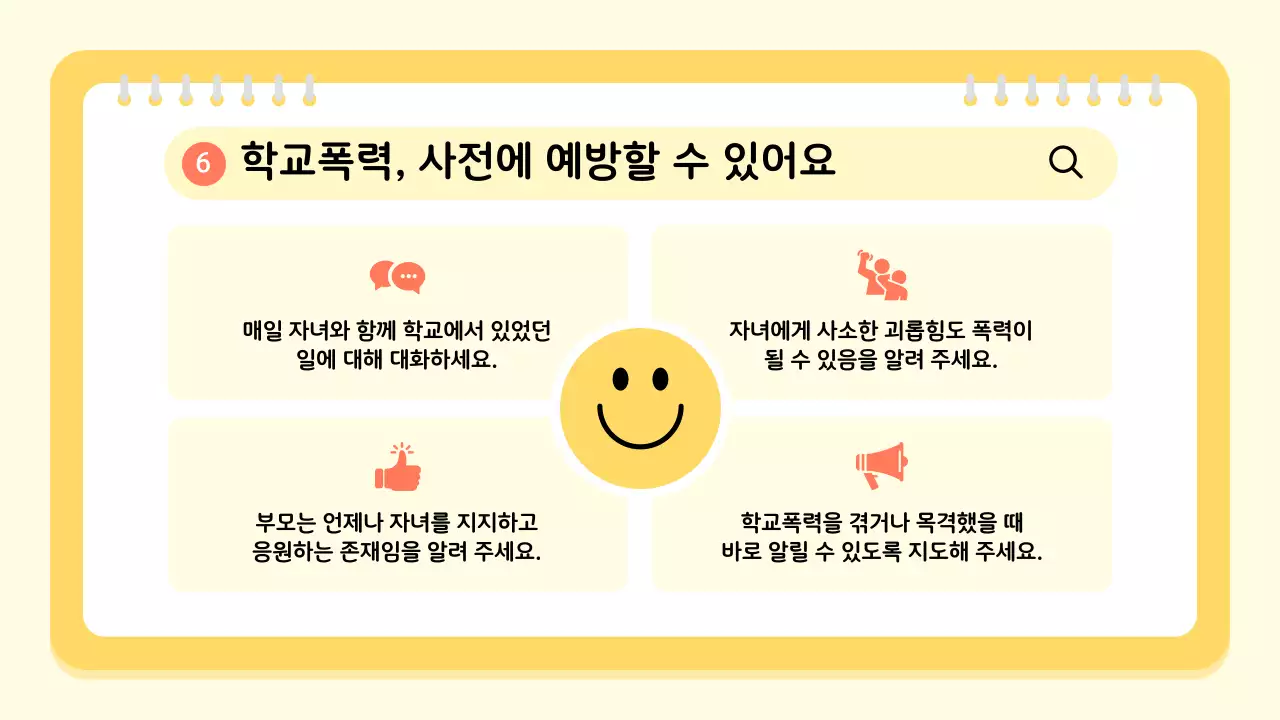 6 학교폭력, 사전에 예방할 수 있어요

매일 자녀와 함께 학교에서 있었던 일에 대해 대화하세요.

자녀에게 사소한 괴롭힘도 폭력이 될 수 있음을 알려 주세요.

부모는 언제나 자녀를 지지하고 응원하는 존재임을 알려 주세요.

학교폭력을 겪거나 목격했을 때 바로 알릴 수 있도록 지도해 주세요.